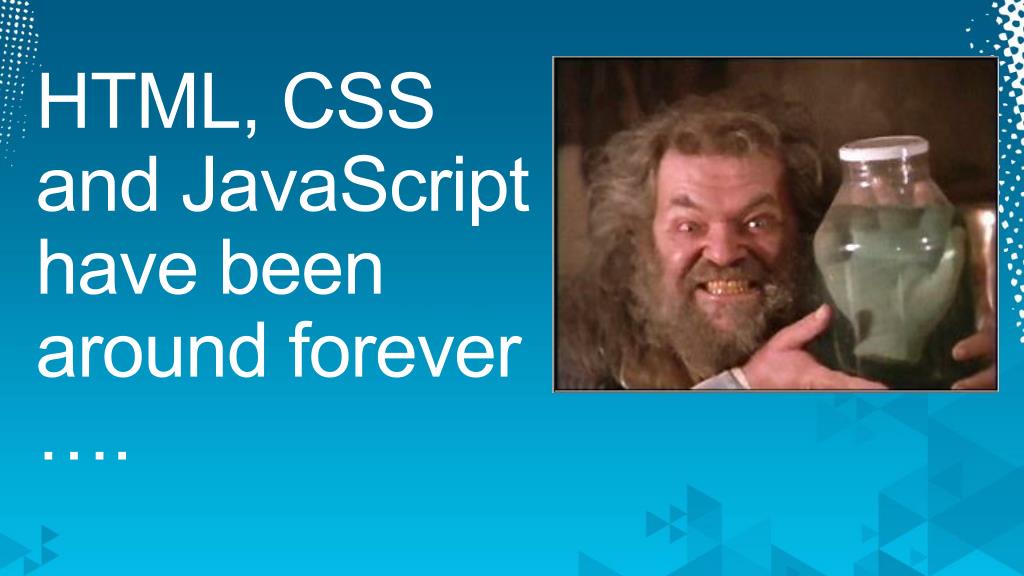 HTML, CSS and JavaScript have been around forever ….